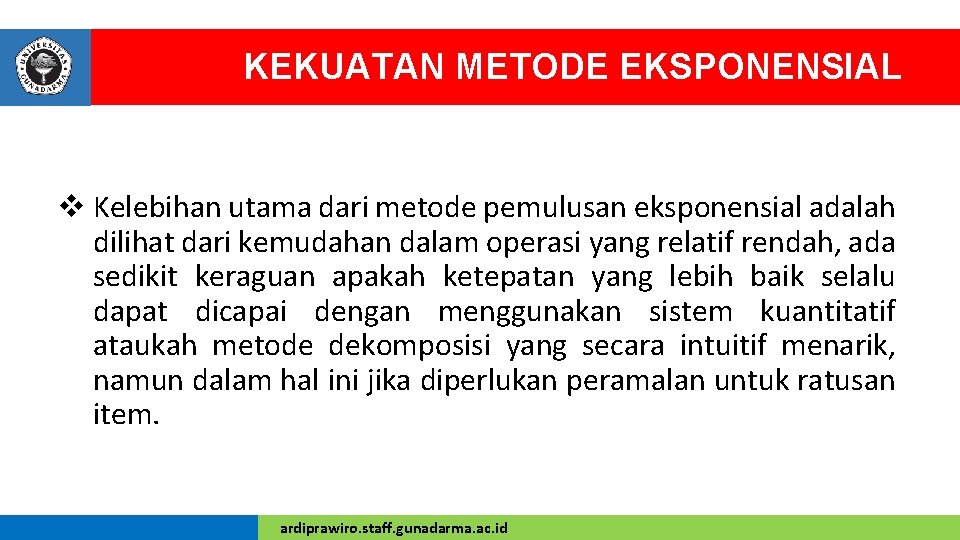 UNIVERSITAS GUNADARMA

KEKUATAN METODE EKSPONENSIAL

❖ Kelebihan utama dari metode pemulusan eksponensial adalah dilihat dari kemudahan dalam operasi yang relatif rendah, ada sedikit keraguan apakah ketepatan yang lebih baik selalu dapat dicapai dengan menggunakan sistem kuantitatif ataukah metode dekomposisi yang secara intuitif menarik, namun dalam hal ini jika diperlukan peramalan untuk ratusan item.

ardiprawiro.staff.gunadarma.ac.id